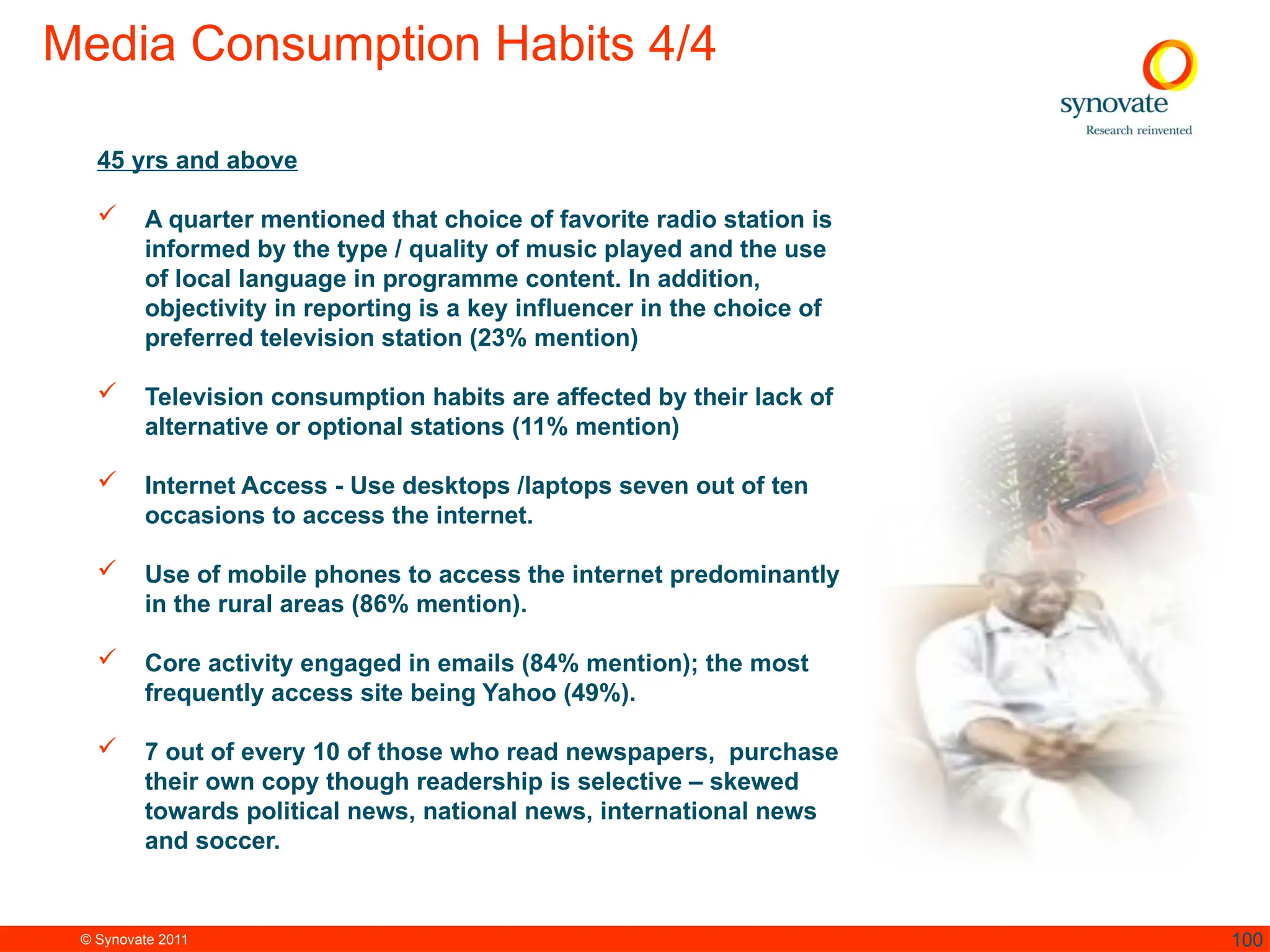 Media Consumption Habits 4/4

synovate
Research reinvented

45 yrs and above

✓ A quarter mentioned that choice of favorite radio station is informed by the type / quality of music played and the use of local language in programme content. In addition, objectivity in reporting is a key influencer in the choice of preferred television station (23% mention)

✓ Television consumption habits are affected by their lack of alternative or optional stations (11% mention)

✓ Internet Access - Use desktops /laptops seven out of ten occasions to access the internet.

✓ Use of mobile phones to access the internet predominantly in the rural areas (86% mention).

✓ Core activity engaged in emails (84% mention); the most frequently access site being Yahoo (49%).

✓ 7 out of every 10 of those who read newspapers, purchase their own copy though readership is selective – skewed towards political news, national news, international news and soccer.

© Synovate 2011

100